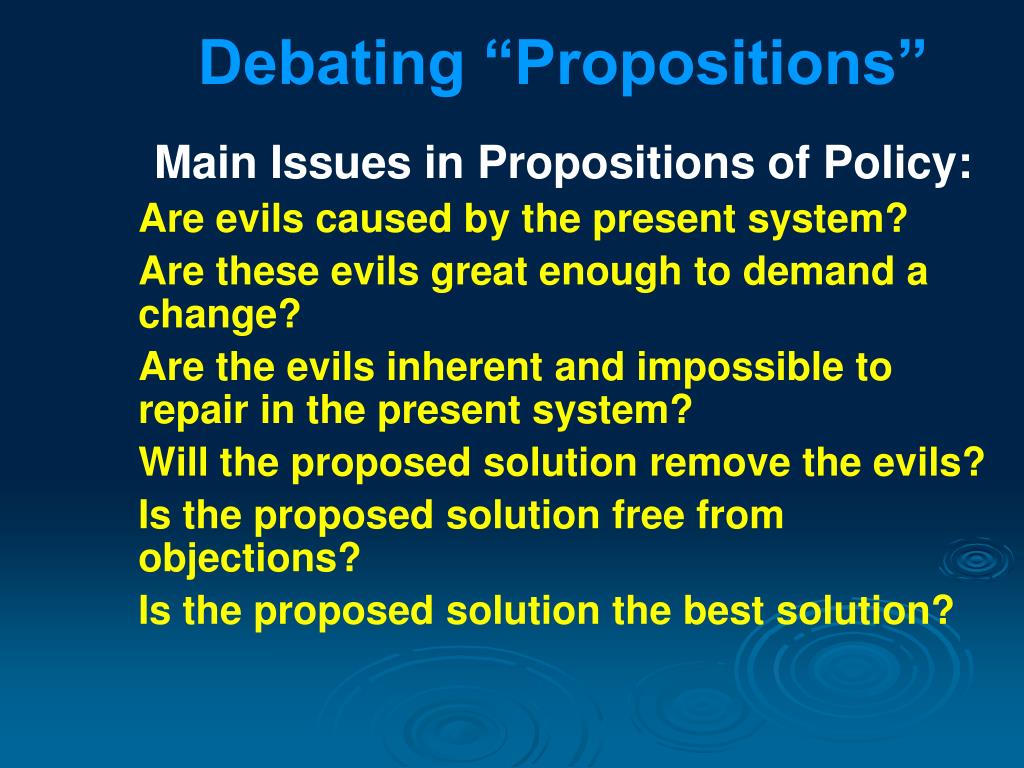 Debating “Propositions”

Main Issues in Propositions of Policy:

Are evils caused by the present system?

Are these evils great enough to demand a change?

Are the evils inherent and impossible to repair in the present system?

Will the proposed solution remove the evils?

Is the proposed solution free from objections?

Is the proposed solution the best solution?